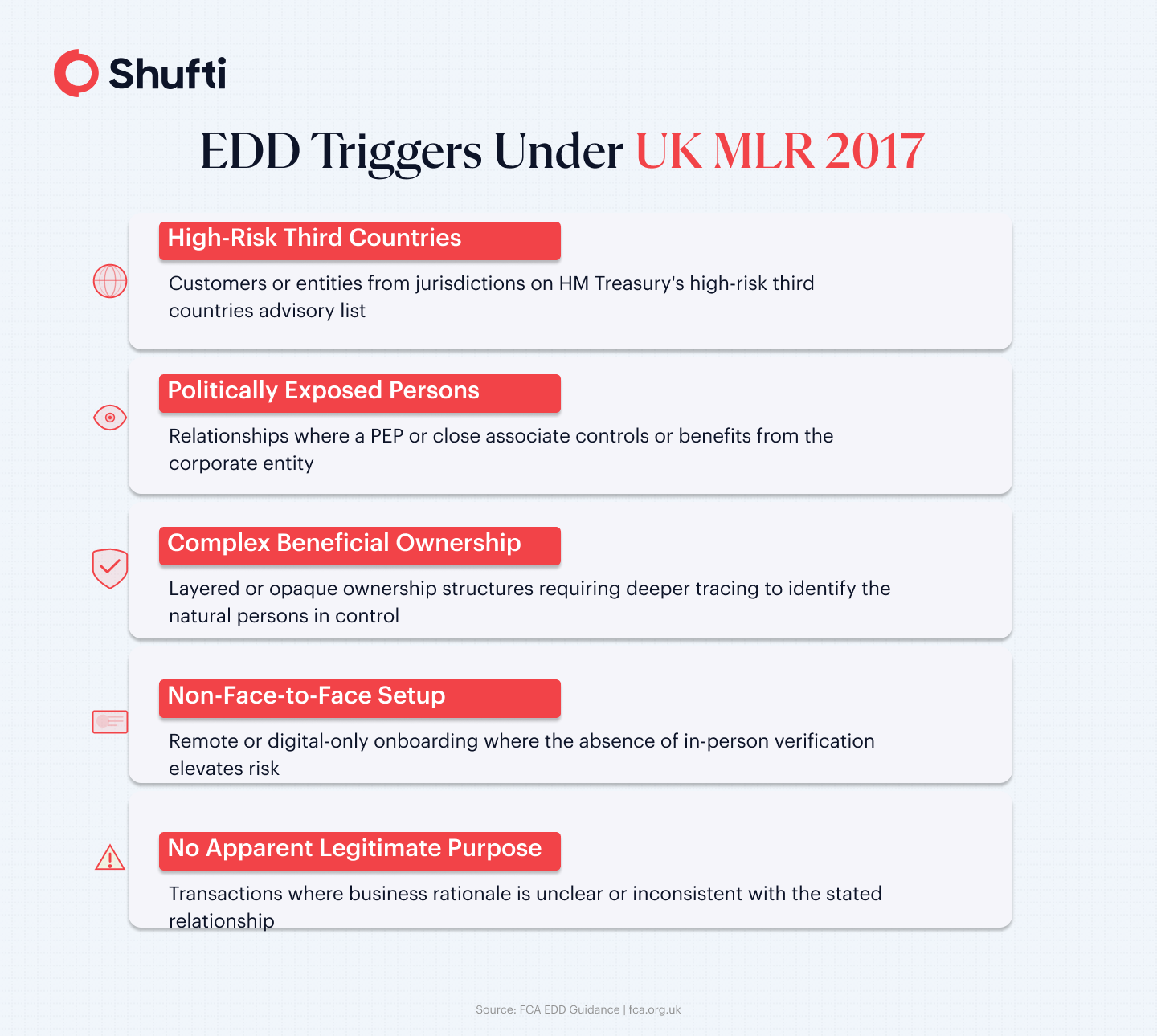 Shufti

EDD Triggers Under UK MLR 2017

High-Risk Third Countries

Customers or entities from jurisdictions on HM Treasury's high-risk third countries advisory list

Politically Exposed Persons

Relationships where a PEP or close associate controls or benefits from the corporate entity

Complex Beneficial Ownership

Layered or opaque ownership structures requiring deeper tracing to identify the natural persons in control

Non-Face-to-Face Setup

Remote or digital-only onboarding where the absence of in-person verification elevates risk

No Apparent Legitimate Purpose

Transactions where business rationale is unclear or inconsistent with the stated relationship

Source: FCA EDD Guidance | fca.org.uk